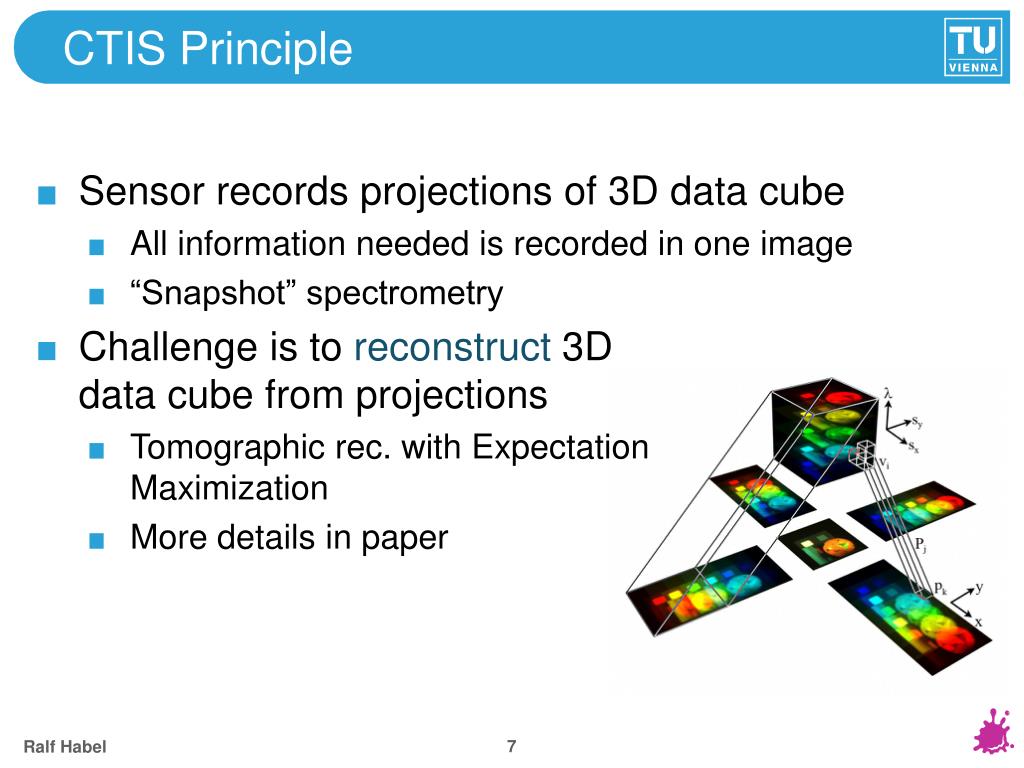 CTIS Principle

TU VIENNA

■ Sensor records projections of 3D data cube
■ All information needed is recorded in one image
■ “Snapshot” spectrometry
■ Challenge is to reconstruct 3D data cube from projections
■ Tomographic rec. with Expectation Maximization
■ More details in paper

$\lambda$
$s_y$
$s_x$
$v_i$
$P_j$
$p_k$
y
x

Ralf Habel

7